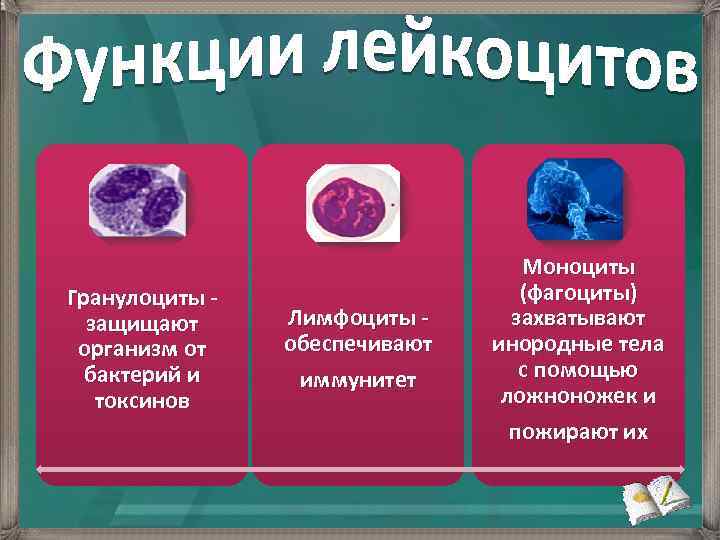 Функции лейкоцитов

Гранулоциты - защищают организм от бактерий и токсинов

Лимфоциты - обеспечивают иммунитет

Моноциты (фагоциты) захватывают инородные тела с помощью ложноножек и пожирают их